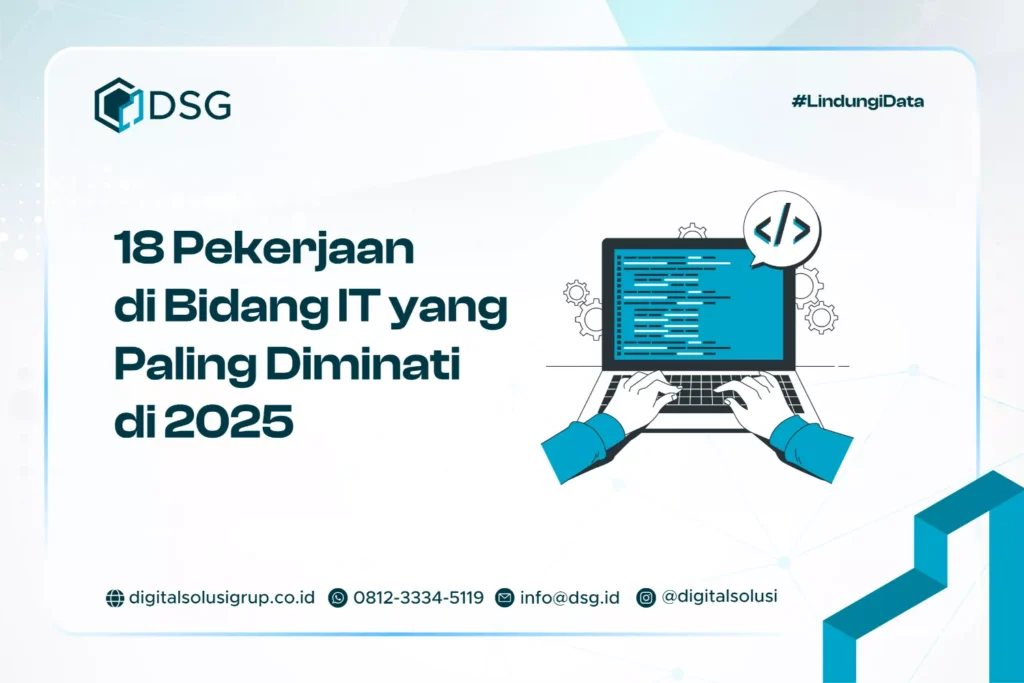 DSG

#LindungiData

18 Pekerjaan di Bidang IT yang Paling Diminati di 2025

</>

digitalsolusigrup.co.id 0812-3334-5119 info@dsg.id @digitalsolusi